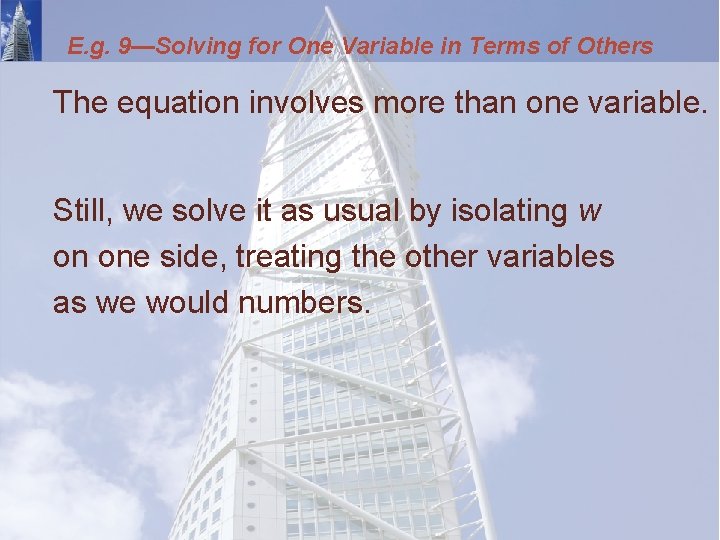 E.g. 9—Solving for One Variable in Terms of Others

The equation involves more than one variable.

Still, we solve it as usual by isolating $w$ on one side, treating the other variables as we would numbers.